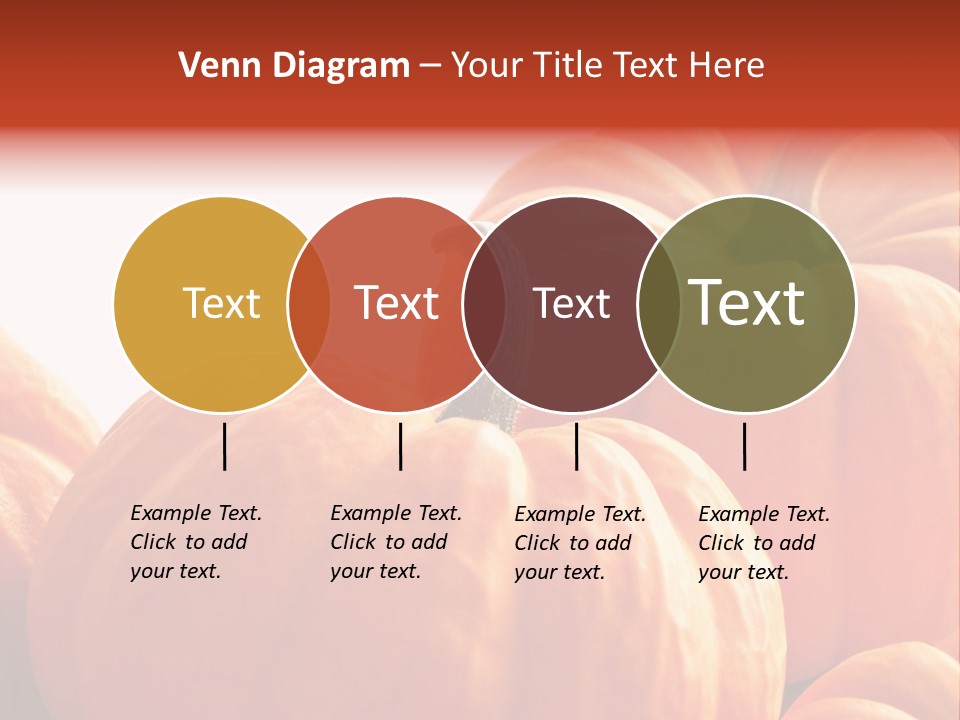 Venn Diagram – Your Title Text Here

Text

Text

Text

Text

Example Text. Click to add your text.

Example Text. Click to add your text.

Example Text. Click to add your text.

Example Text. Click to add your text.